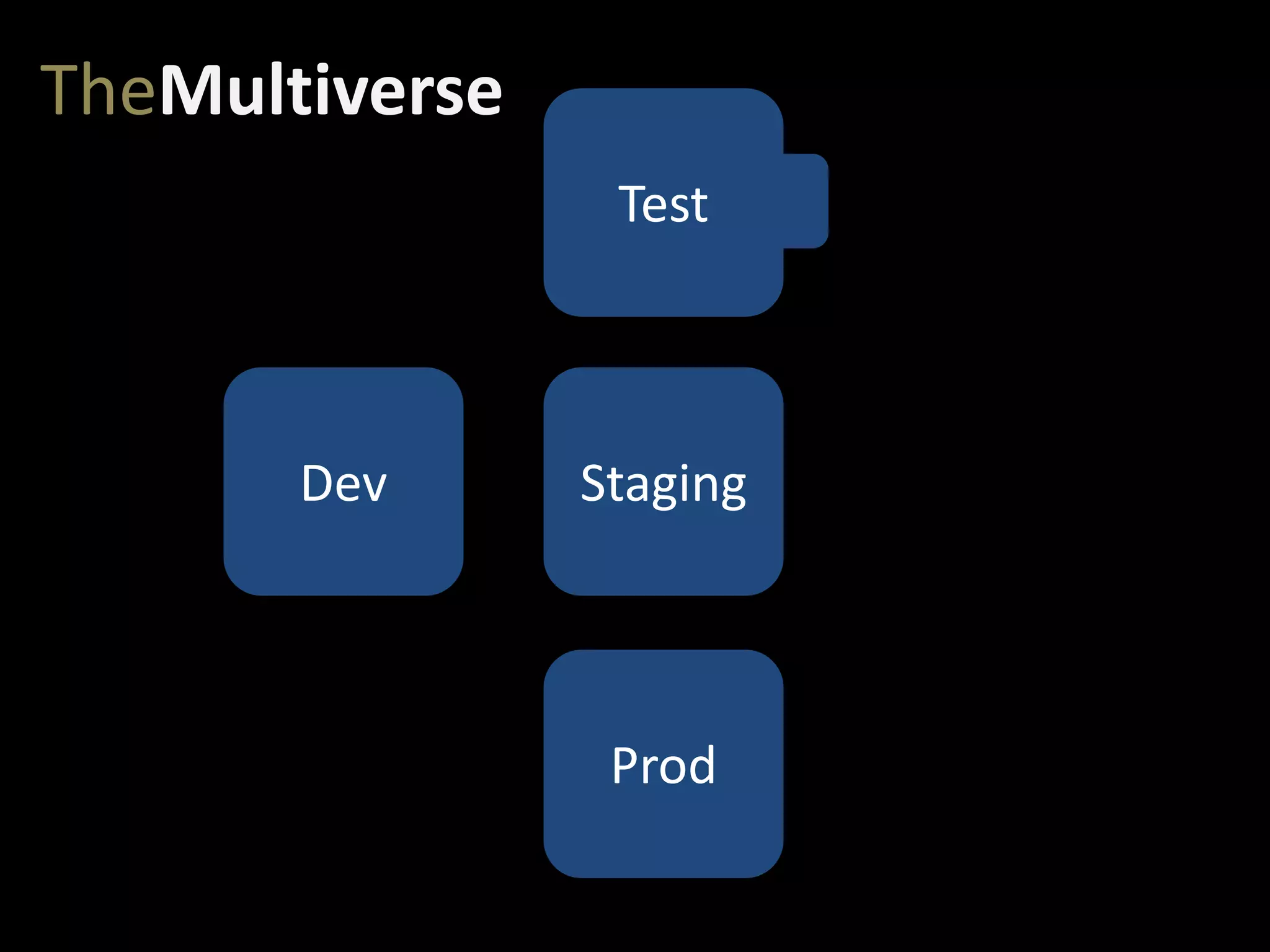 TheMultiverse

Test

Dev

Staging

Prod